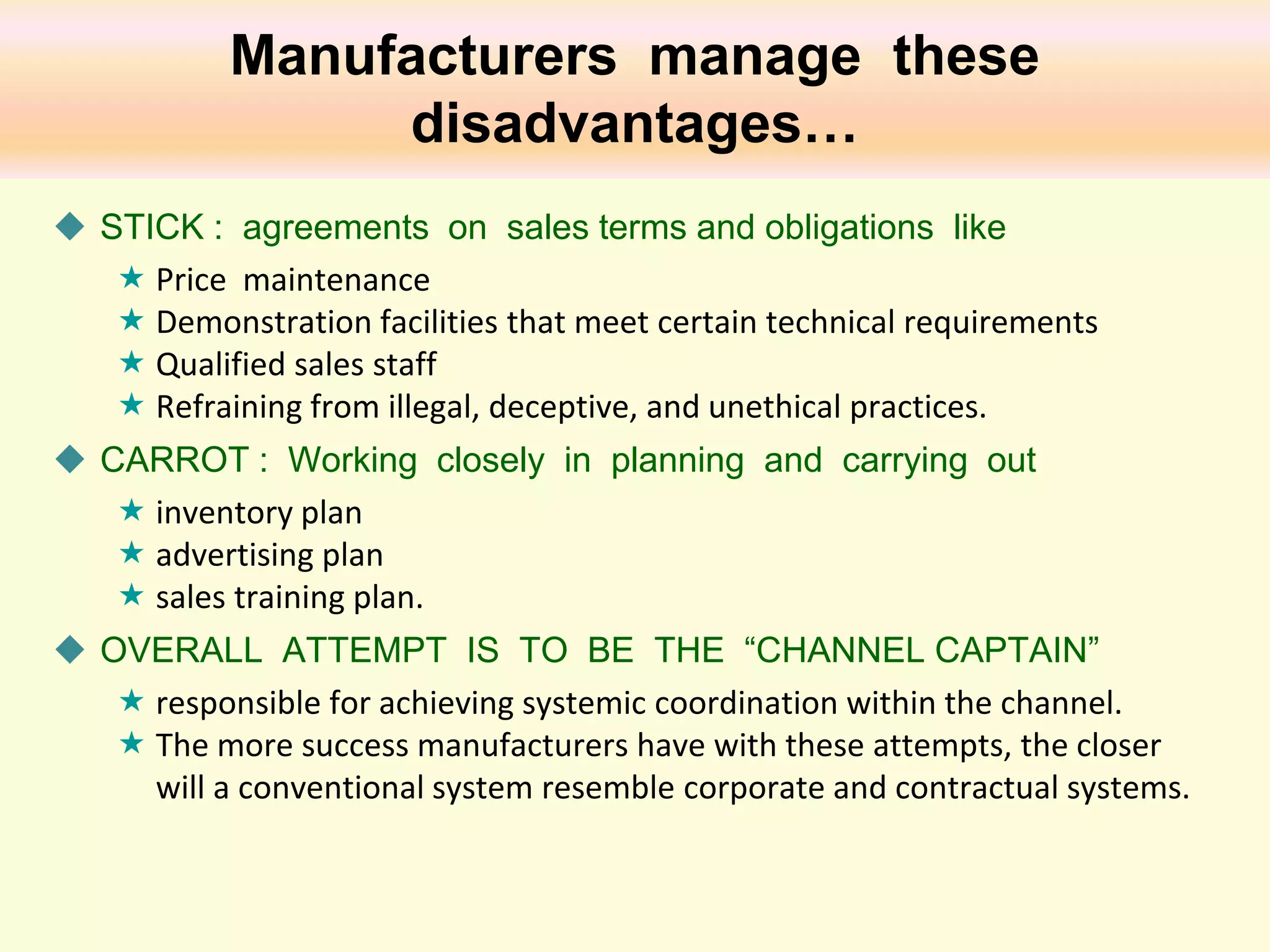 Manufacturers manage these disadvantages…

◆ STICK : agreements on sales terms and obligations like
★ Price maintenance
★ Demonstration facilities that meet certain technical requirements
★ Qualified sales staff
★ Refraining from illegal, deceptive, and unethical practices.

◆ CARROT : Working closely in planning and carrying out
★ inventory plan
★ advertising plan
★ sales training plan.

◆ OVERALL ATTEMPT IS TO BE THE “CHANNEL CAPTAIN”
★ responsible for achieving systemic coordination within the channel.
★ The more success manufacturers have with these attempts, the closer will a conventional system resemble corporate and contractual systems.